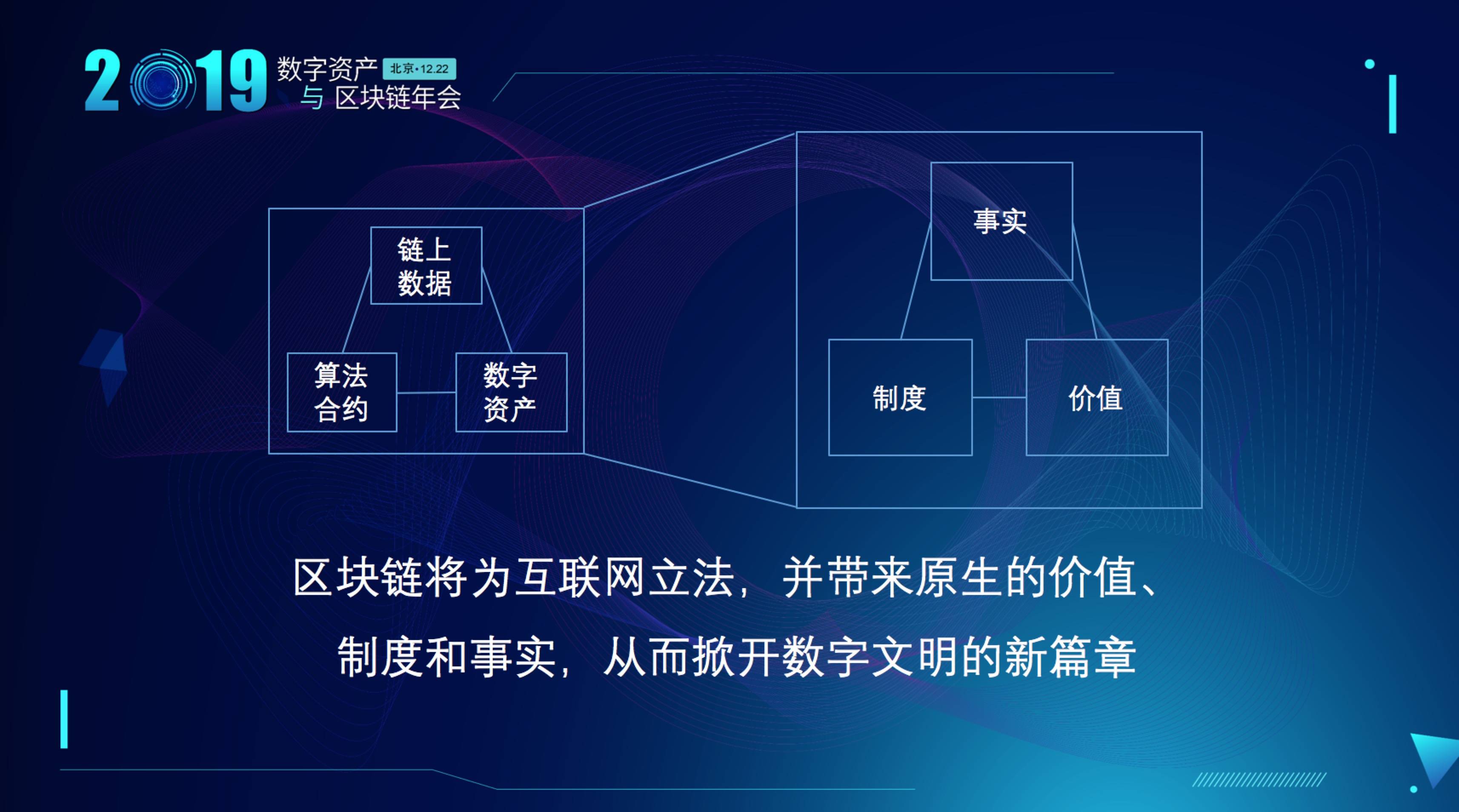 2019 数字资产 北京·12.22
与 区块链年会

链上数据

算法合约

数字资产

事实

制度

价值

区块链将为互联网立法，并带来原生的价值、制度和事实，从而掀开数字文明的新篇章